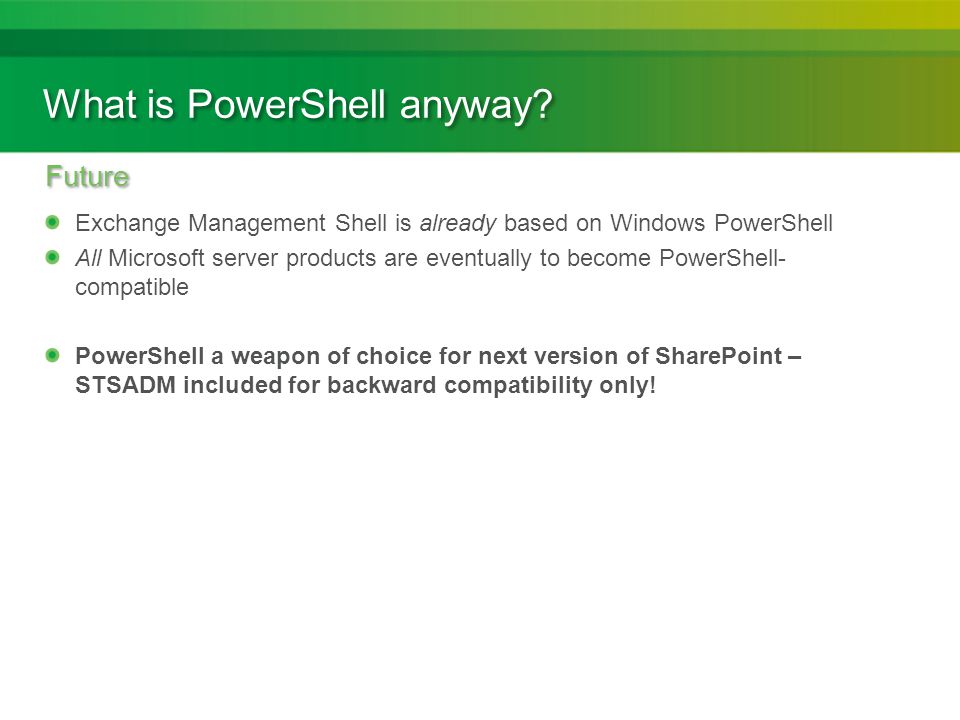 What is PowerShell anyway?

Future

Exchange Management Shell is already based on Windows PowerShell

All Microsoft server products are eventually to become PowerShell-compatible

PowerShell a weapon of choice for next version of SharePoint – STSADM included for backward compatibility only!